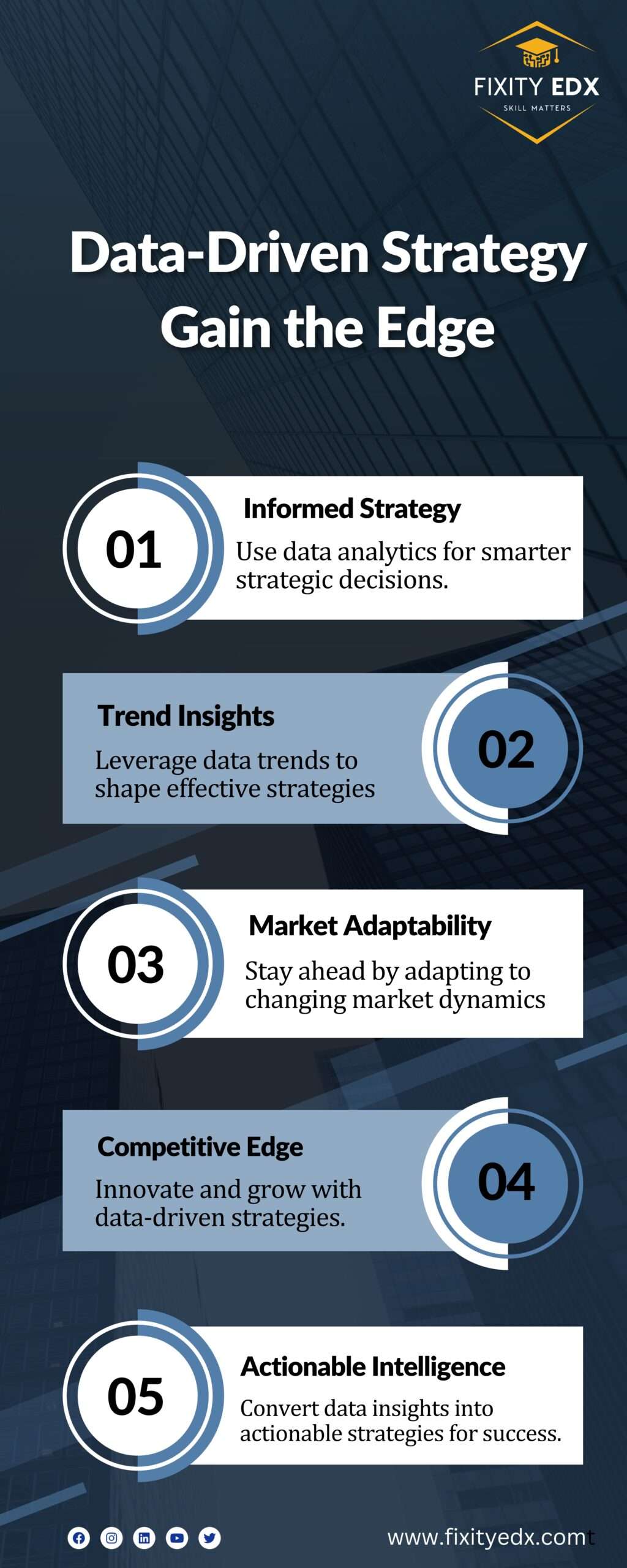 FIXITY EDX
SKILL MATTERS

Data-Driven Strategy
Gain the Edge

01
Informed Strategy
Use data analytics for smarter strategic decisions.

Trend Insights
Leverage data trends to shape effective strategies
02

03
Market Adaptability
Stay ahead by adapting to changing market dynamics

Competitive Edge
Innovate and grow with data-driven strategies.
04

05
Actionable Intelligence
Convert data insights into actionable strategies for success.

www.fixityedx.comt